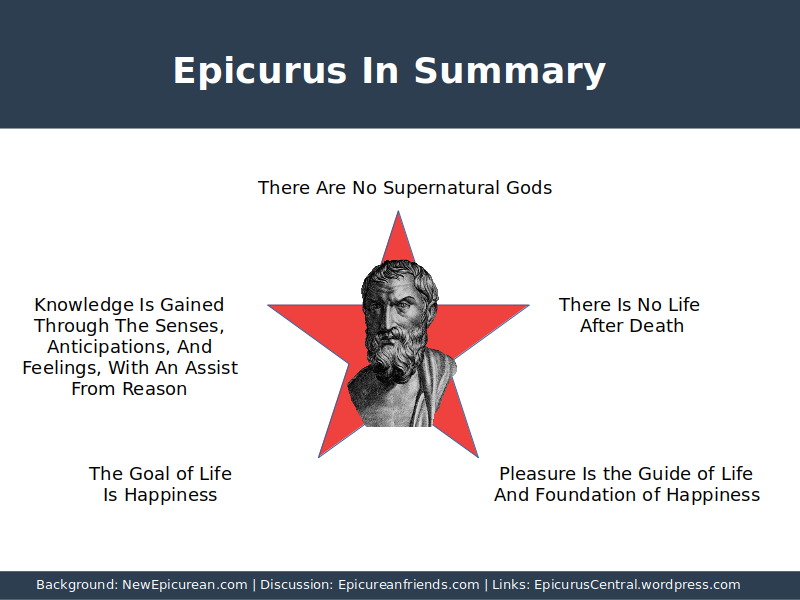 Epicurus In Summary

There Are No Supernatural Gods

Knowledge Is Gained Through The Senses, Anticipations, And Feelings, With An Assist From Reason

There Is No Life After Death

The Goal of Life Is Happiness

Pleasure Is the Guide of Life And Foundation of Happiness

Background: NewEpicurean.com | Discussion: Epicureanfriends.com | Links: EpicurusCentral.wordpress.com